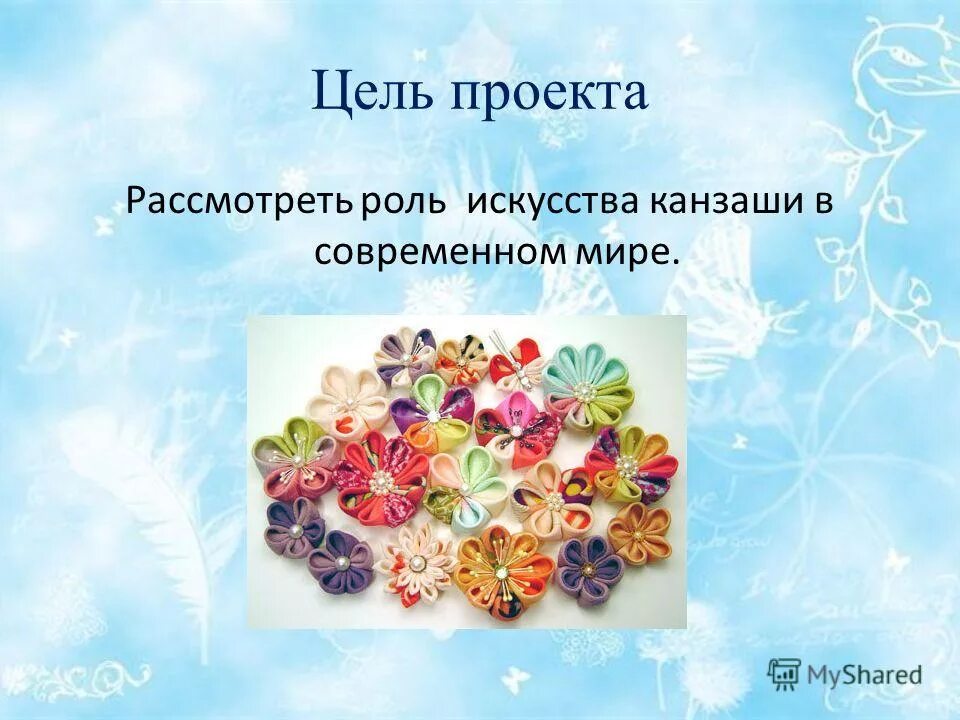 Цель проекта

Рассмотреть роль искусства канзаши в современном мире.

MyShared